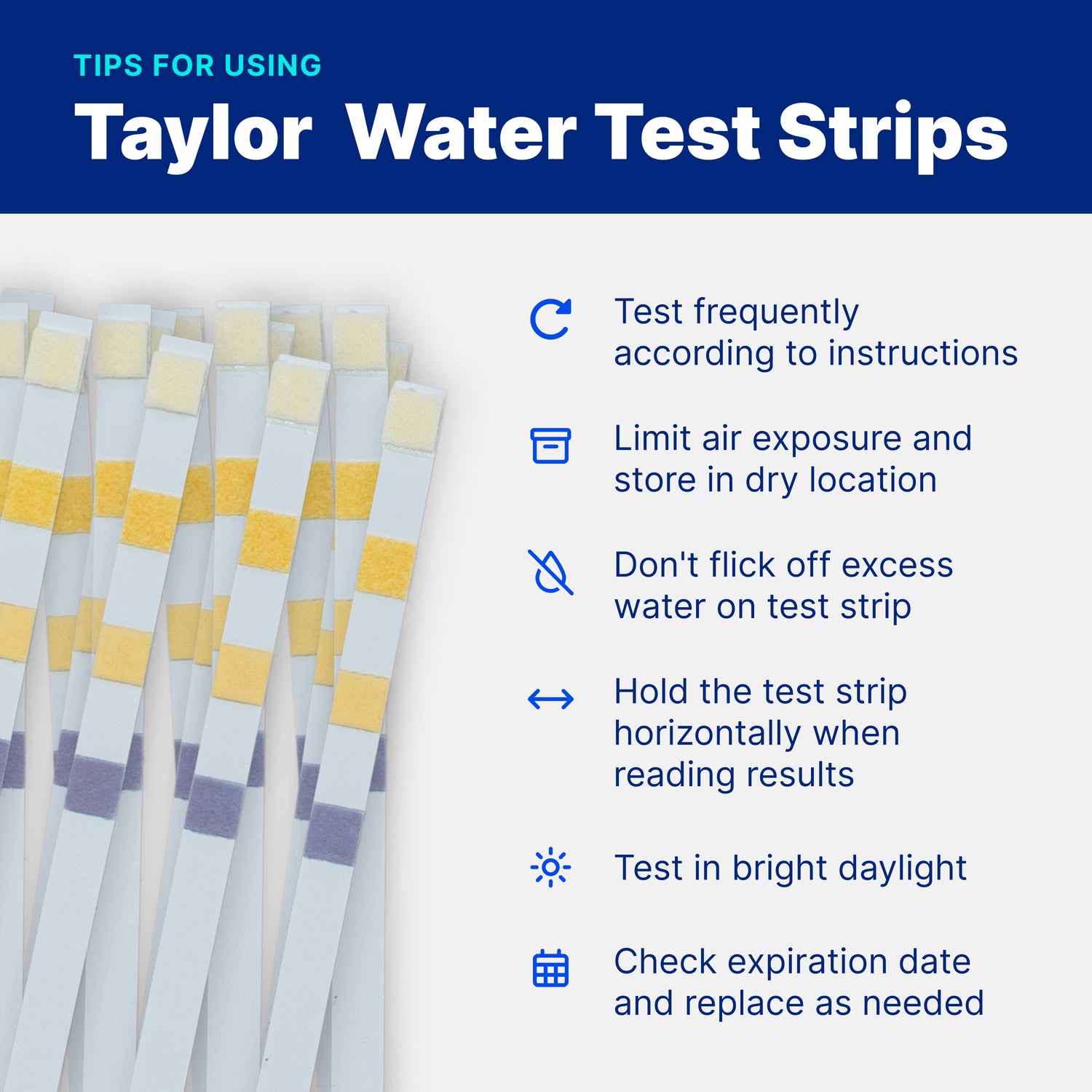 TIPS FOR USING
Taylor Water Test Strips

Test frequently according to instructions

Limit air exposure and store in dry location

Don't flick off excess water on test strip

Hold the test strip horizontally when reading results

Test in bright daylight

Check expiration date and replace as needed